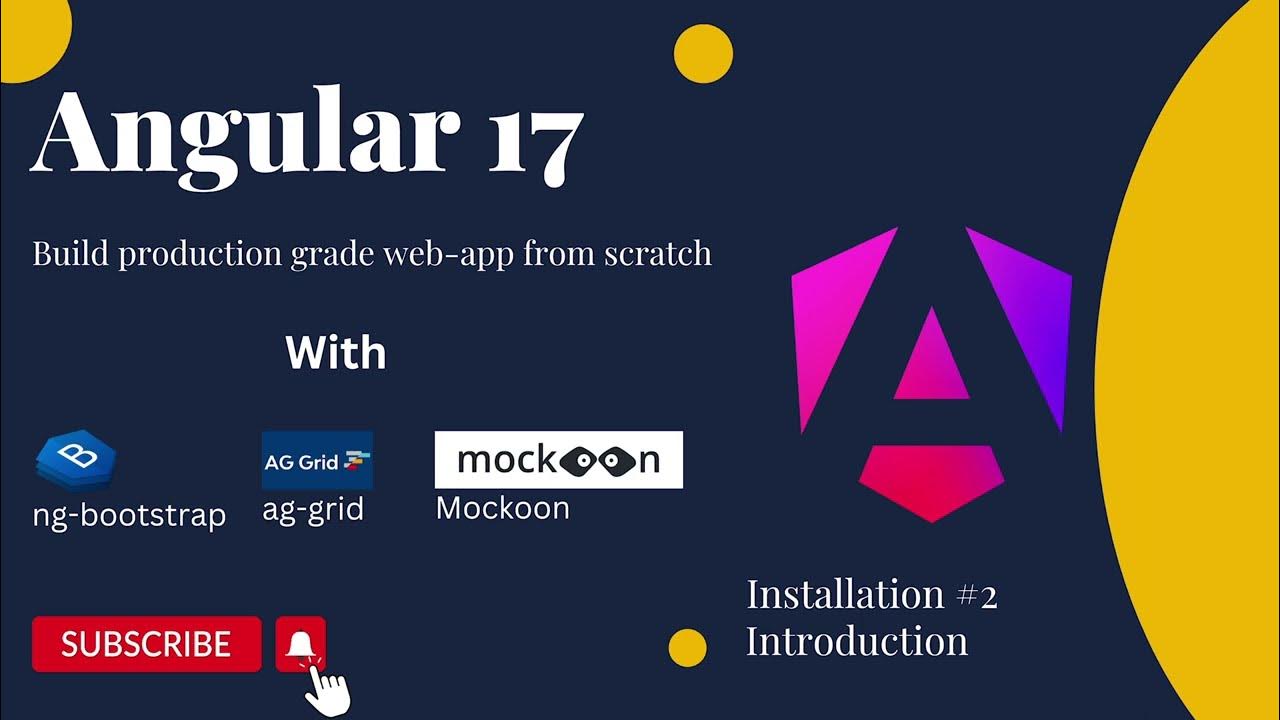 Angular 17

Build production grade web-app from scratch

With

B
ng-bootstrap

AG Grid
ag-grid

mockoon
Mockoon

SUBSCRIBE

Installation #2
Introduction